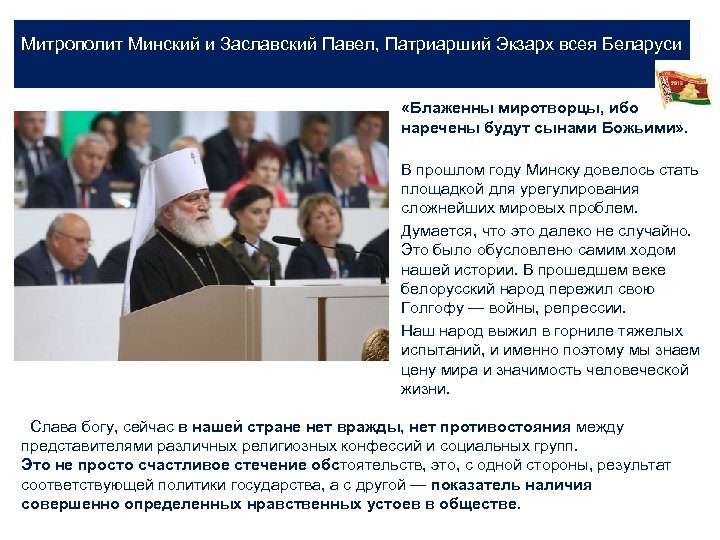 Митрополит Минский и Заславский Павел, Патриарший Экзарх всея Беларуси

«Блаженны миротворцы, ибо наречены будут сынами Божьими».

В прошлом году Минску довелось стать площадкой для урегулирования сложнейших мировых проблем.

Думается, что это далеко не случайно. Это было обусловлено самим ходом нашей истории. В прошедшем веке белорусский народ пережил свою Голгофу — войны, репрессии.

Наш народ выжил в горниле тяжелых испытаний, и именно поэтому мы знаем цену мира и значимость человеческой жизни.

Слава богу, сейчас в нашей стране нет вражды, нет противостояния между представителями различных религиозных конфессий и социальных групп. Это не просто счастливое стечение обстоятельств, это, с одной стороны, результат соответствующей политики государства, а с другой — показатель наличия совершенно определенных нравственных устоев в обществе.